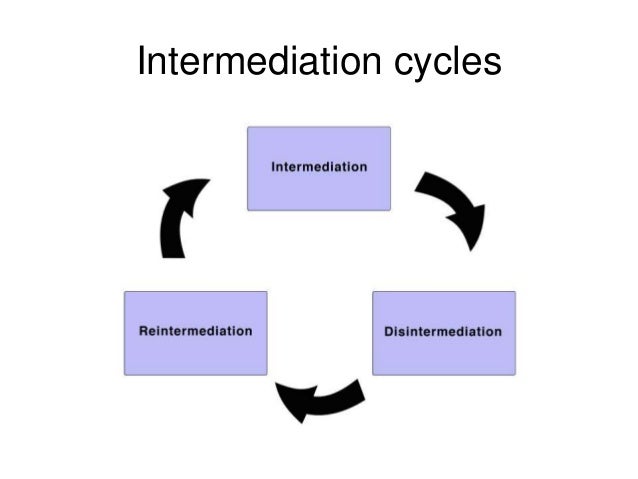 Intermediation cycles

Intermediation

Disintermediation

Reintermediation